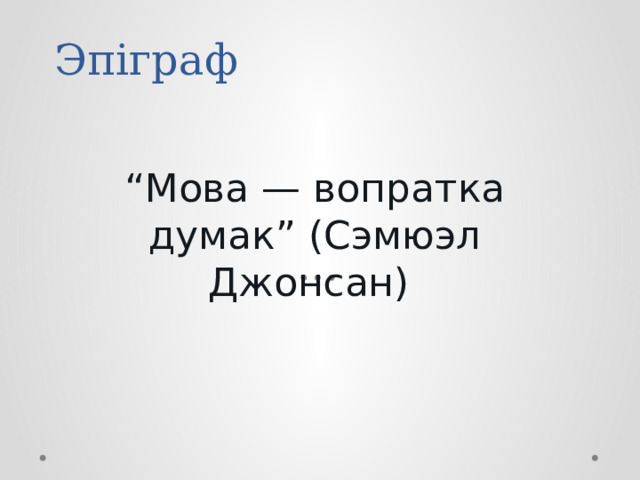 Эпіграф

“Мова — вопратка думак” (Сэмюэл Джонсан)